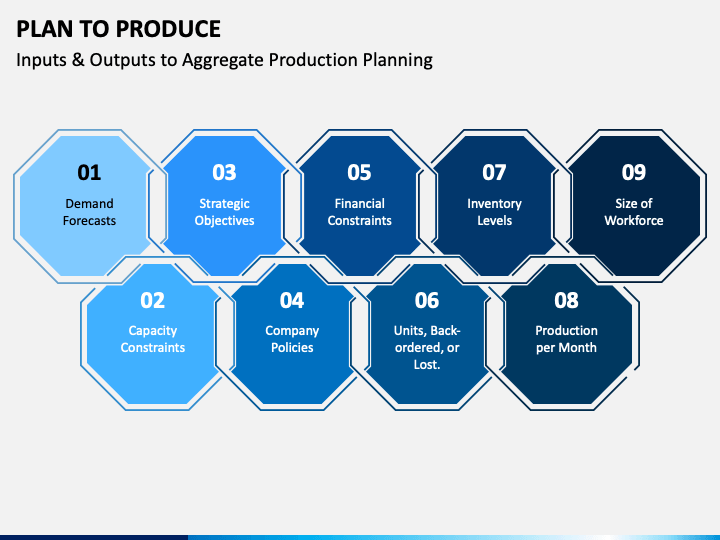 PLAN TO PRODUCE

Inputs & Outputs to Aggregate Production Planning

01
Demand Forecasts

03
Strategic Objectives

05
Financial Constraints

07
Inventory Levels

09
Size of Workforce

02
Capacity Constraints

04
Company Policies

06
Units, Back-ordered, or Lost.

08
Production per Month